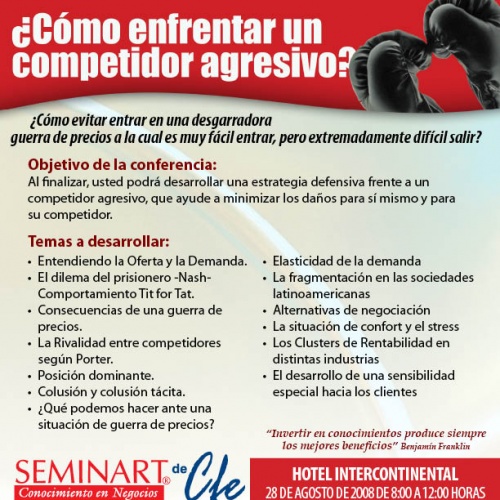 ¿Cómo enfrentar un competidor agresivo?

¿Cómo evitar entrar en una desgarradora guerra de precios a la cual es muy fácil entrar, pero extremadamente difícil salir?

Objetivo de la conferencia:
Al finalizar, usted podrá desarrollar una estrategia defensiva frente a un competidor agresivo, que ayude a minimizar los daños para sí mismo y para su competidor.

Temas a desarrollar:
• Entendiendo la Oferta y la Demanda.
• El dilema del prisionero -Nash- Comportamiento Tit for Tat.
• Consecuencias de una guerra de precios.
• La Rivalidad entre competidores según Porter.
• Posición dominante.
• Colusión y colusión tácita.
• ¿Qué podemos hacer ante una situación de guerra de precios?

• Elasticidad de la demanda
• La fragmentación en las sociedades latinoamericanas
• Alternativas de negociación
• La situación de confort y el stress
• Los Clusters de Rentabilidad en distintas industrias
• El desarrollo de una sensibilidad especial hacia los clientes

"Invertir en conocimientos produce siempre los mejores beneficios" Benjamín Franklin

SEMINART® de Cfe
Conocimiento en Negocios

HOTEL INTERCONTINENTAL
28 DE AGOSTO DE 2008 DE 8:00 A 12:00 HORAS